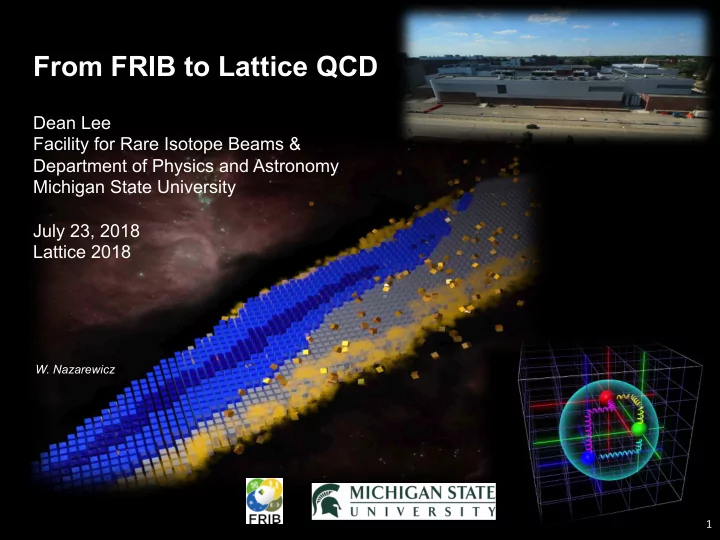 From FRIB to Lattice QCD

Dean Lee
Facility for Rare Isotope Beams &
Department of Physics and Astronomy
Michigan State University

July 23, 2018
Lattice 2018

W. Nazarewicz

FRIB

MICHIGAN STATE
UNIVERSITY

1